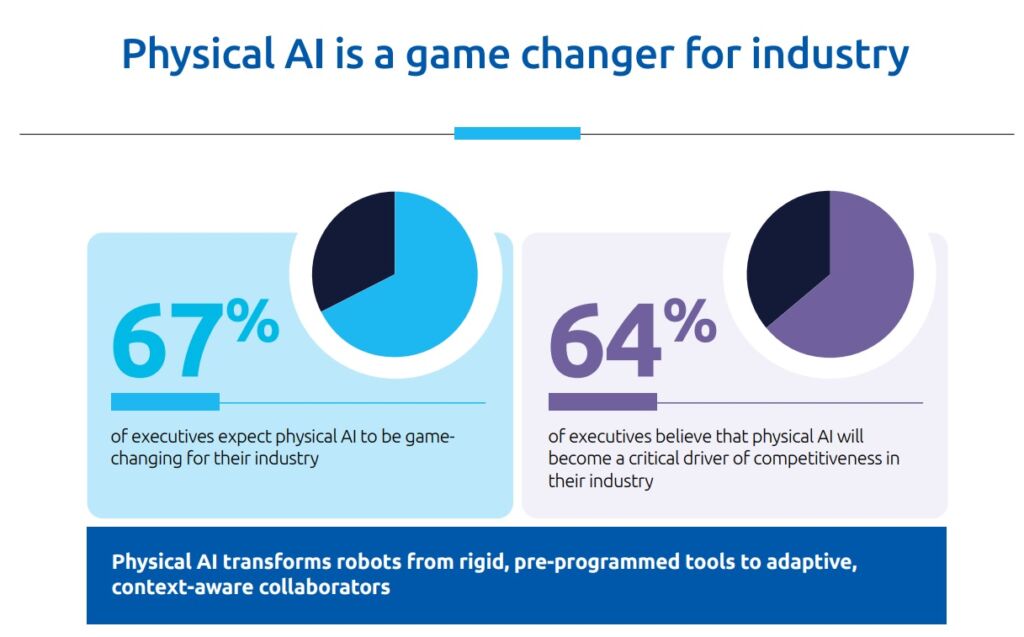 Physical AI is a game changer for industry

67%

of executives expect physical AI to be game-changing for their industry

64%

of executives believe that physical AI will become a critical driver of competitiveness in their industry

Physical AI transforms robots from rigid, pre-programmed tools to adaptive, context-aware collaborators